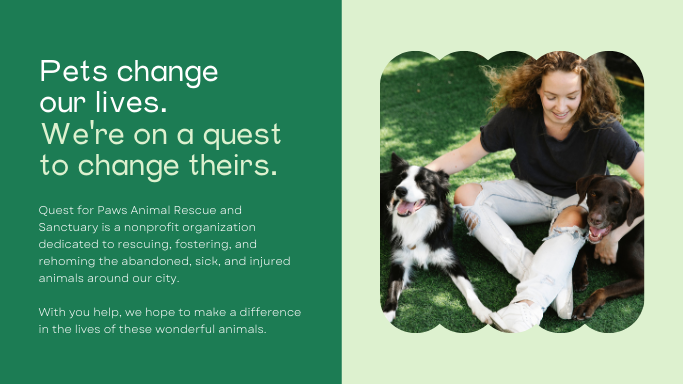 Pets change our lives.
We're on a quest to change theirs.

Quest for Paws Animal Rescue and Sanctuary is a nonprofit organization dedicated to rescuing, fostering, and rehoming the abandoned, sick, and injured animals around our city.

With you help, we hope to make a difference in the lives of these wonderful animals.